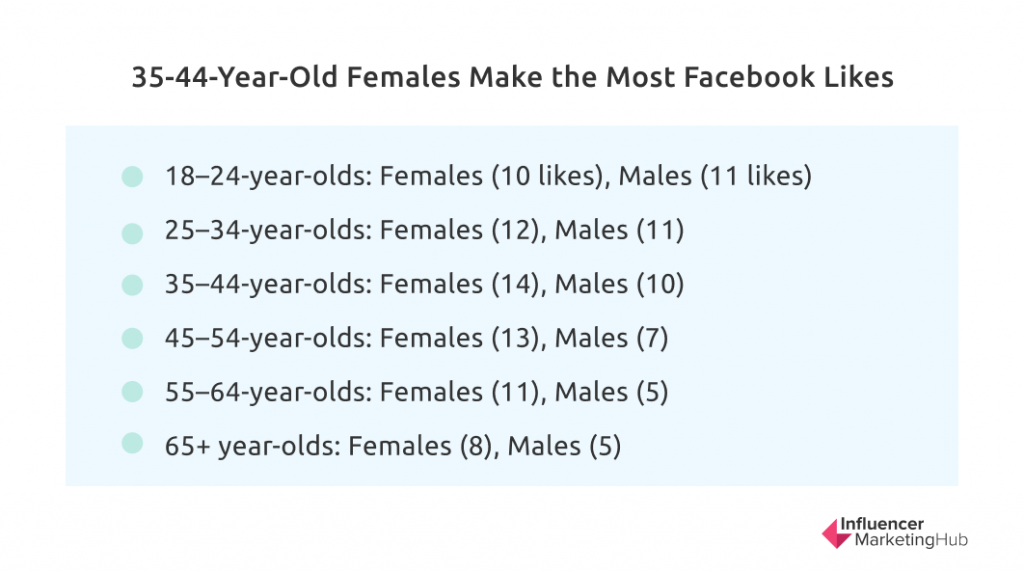 35-44-Year-Old Females Make the Most Facebook Likes

18–24-year-olds: Females (10 likes), Males (11 likes)

25–34-year-olds: Females (12), Males (11)

35–44-year-olds: Females (14), Males (10)

45–54-year-olds: Females (13), Males (7)

55–64-year-olds: Females (11), Males (5)

65+ year-olds: Females (8), Males (5)

Influencer MarketingHub